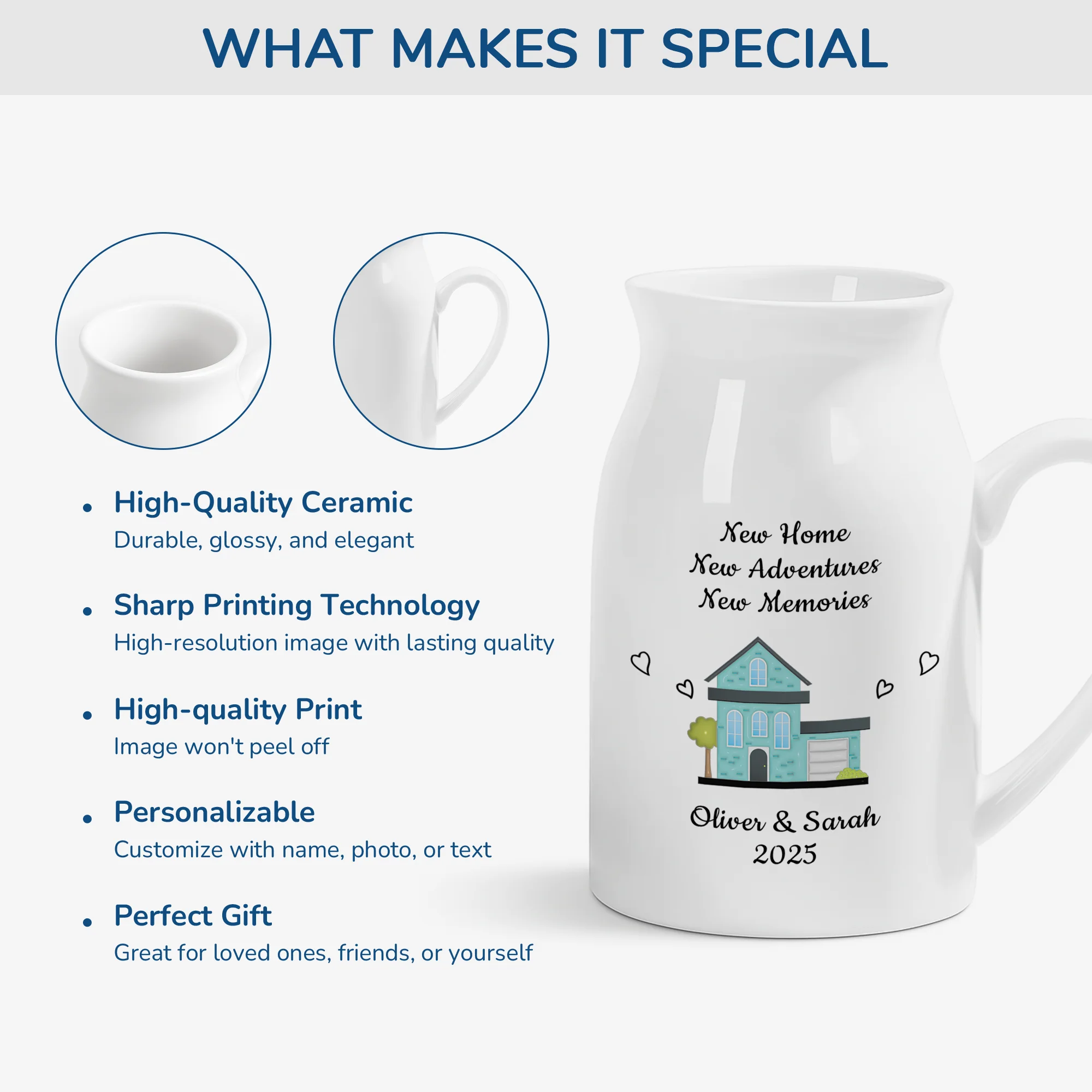 WHAT MAKES IT SPECIAL

• High-Quality Ceramic
Durable, glossy, and elegant

• Sharp Printing Technology
High-resolution image with lasting quality

• High-quality Print
Image won't peel off

• Personalizable
Customize with name, photo, or text

• Perfect Gift
Great for loved ones, friends, or yourself

New Home
New Adventures
New Memories

Oliver & Sarah
2025